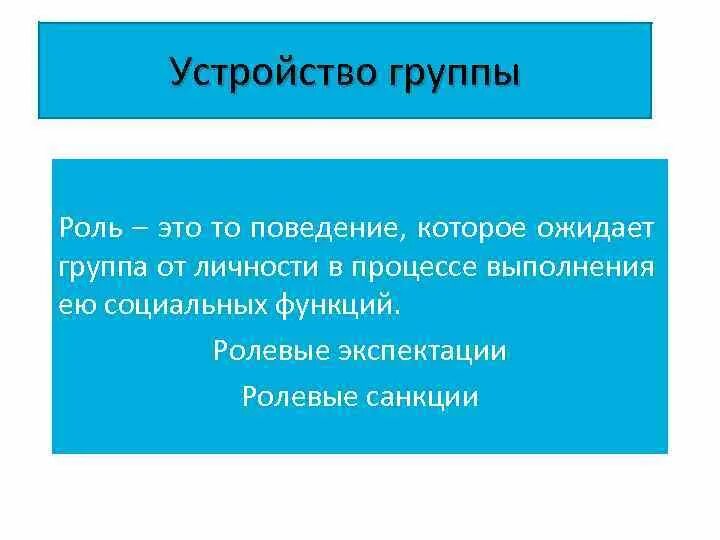 Устройство группы

Роль – это то поведение, которое ожидает группа от личности в процессе выполнения ею социальных функций.

Ролевые экспектации

Ролевые санкции